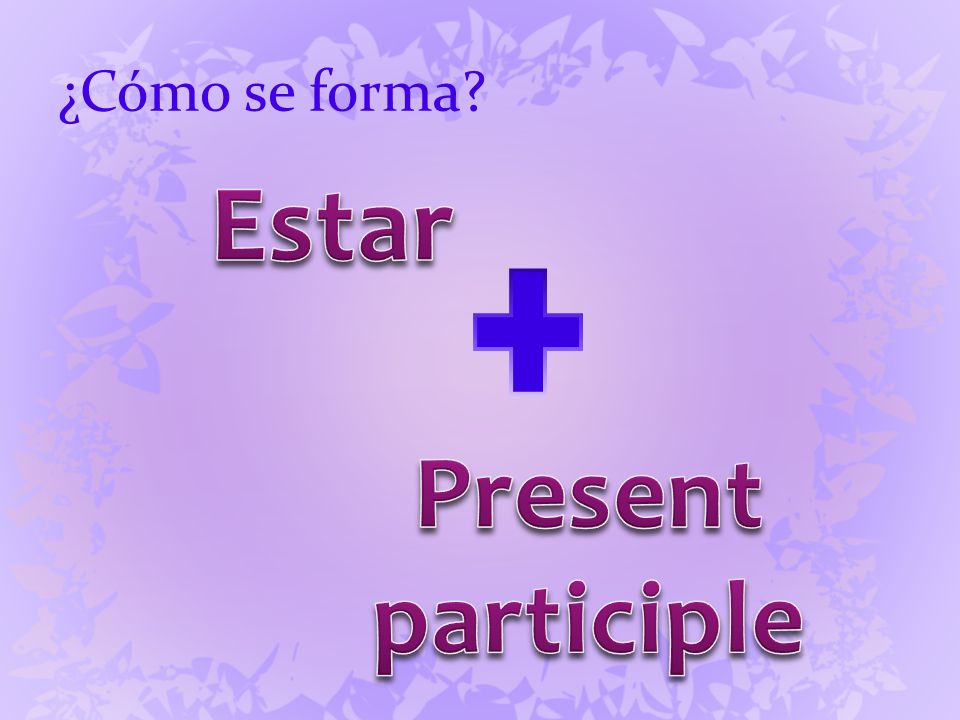 ¿Cómo se forma?

Estar

+

Present participle